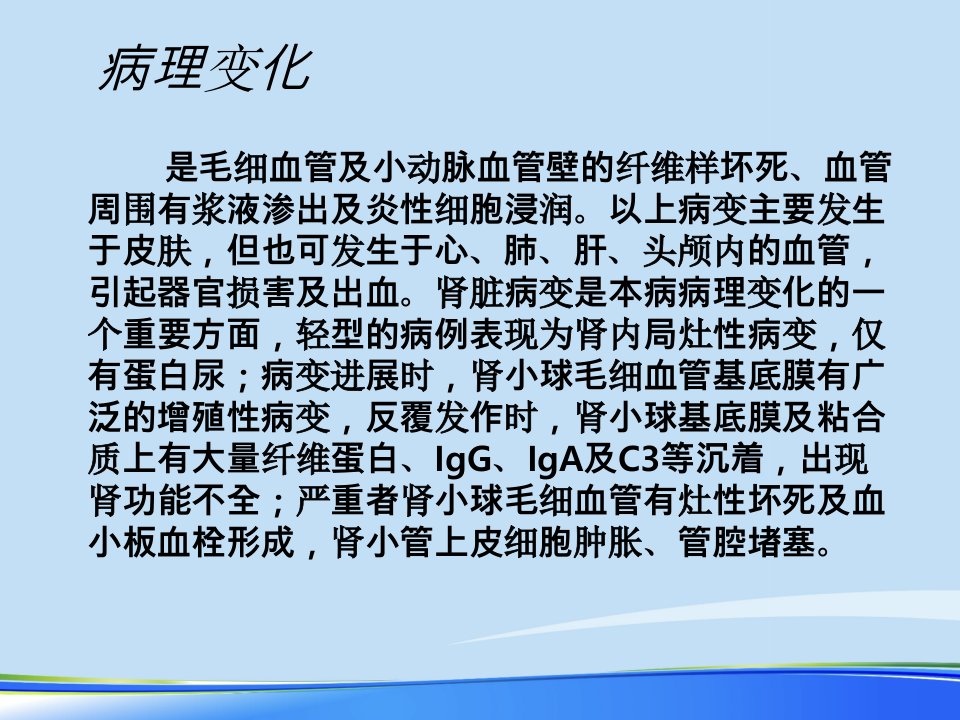 病理变化

是毛细血管及小动脉血管壁的纤维样坏死、血管周围有浆液渗出及炎性细胞浸润。以上病变主要发生于皮肤，但也可发生于心、肺、肝、头颅内的血管，引起器官损害及出血。肾脏病变是本病病理变化的一个重要方面，轻型的病例表现为肾内局灶性病变，仅有蛋白尿；病变进展时，肾小球毛细血管基底膜有广泛的增殖性病变，反覆发作时，肾小球基底膜及粘合质上有大量纤维蛋白、IgG、IgA及C3等沉着，出现肾功能不全；严重者肾小球毛细血管有灶性坏死及血小板血栓形成，肾小管上皮细胞肿胀、管腔堵塞。